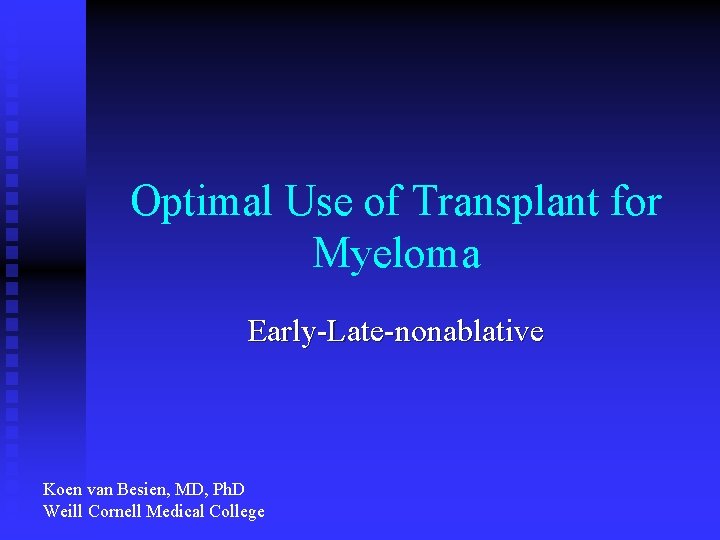 Optimal Use of Transplant for Myeloma

Early-Late-nonablative

Koen van Besien, MD, PhD
Weill Cornell Medical College